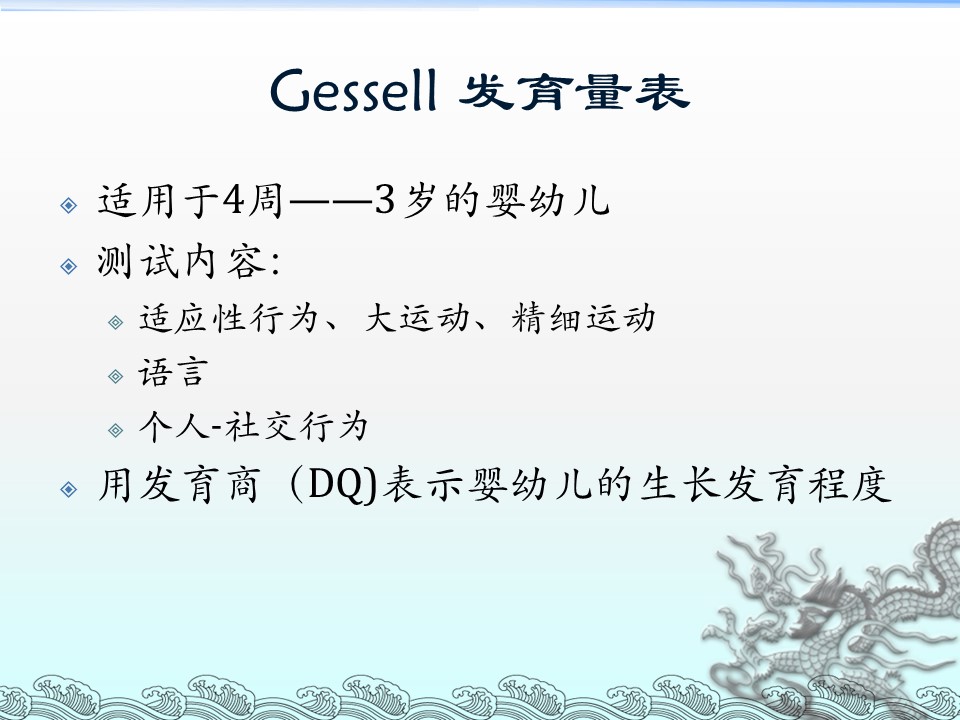 Gessell 发育量表

适用于4周——3岁的婴幼儿

测试内容:

适应性行为、大运动、精细运动

语言

个人-社交行为

用发育商（DQ)表示婴幼儿的生长发育程度